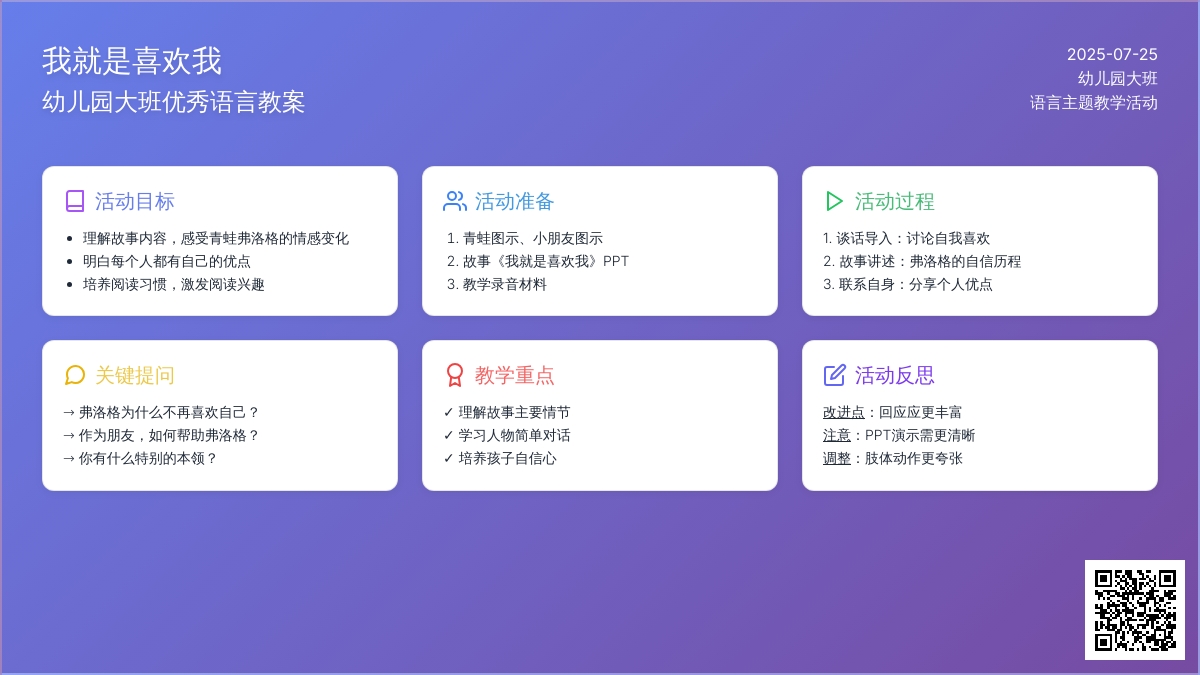 我就是喜欢我
幼儿园大班优秀语言教案

2025-07-25
幼儿园大班
语言主题教学活动

活动目标
- 理解故事内容，感受青蛙弗洛格的情感变化
- 明白每个人都有自己的优点
- 培养阅读习惯，激发阅读兴趣

活动准备
1. 青蛙图示、小朋友图示
2. 故事《我就是喜欢我》PPT
3. 教学录音材料

活动过程
1. 谈话导入：讨论自我喜欢
2. 故事讲述：弗洛格的自信历程
3. 联系自身：分享个人优点

关键提问
→ 弗洛格为什么不再喜欢自己？
→ 作为朋友，如何帮助弗洛格？
→ 你有什么特别的本领？

教学重点
✓ 理解故事主要情节
✓ 学习人物简单对话
✓ 培养孩子自信心

活动反思
改进点：回应应更丰富
注意：PPT演示需更清晰
调整：肢体动作更夸张